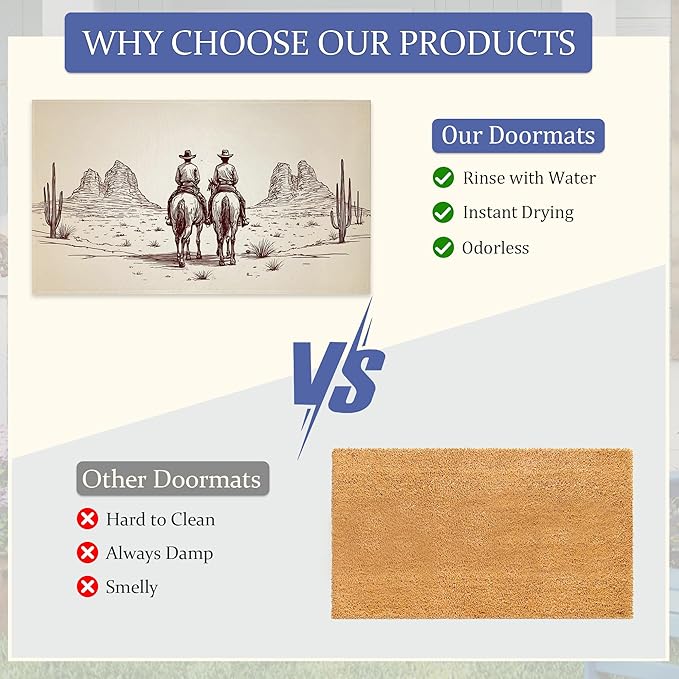 WHY CHOOSE OUR PRODUCTS

Our Doormats

Rinse with Water

Instant Drying

Odorless

VS

Other Doormats

Hard to Clean

Always Damp

Smelly